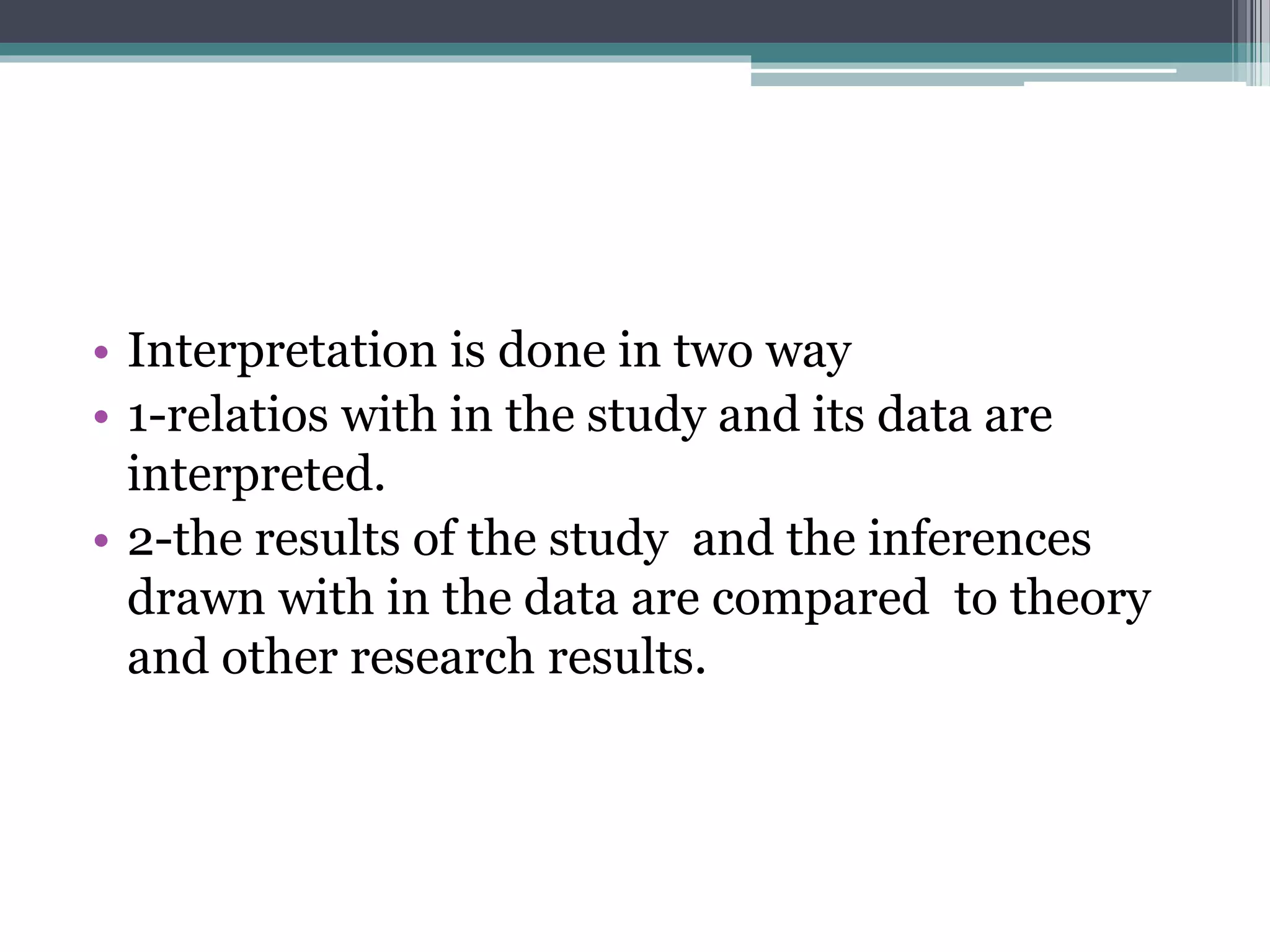 • Interpretation is done in two way
• 1-relatios with in the study and its data are interpreted.
• 2-the results of the study and the inferences drawn with in the data are compared to theory and other research results.